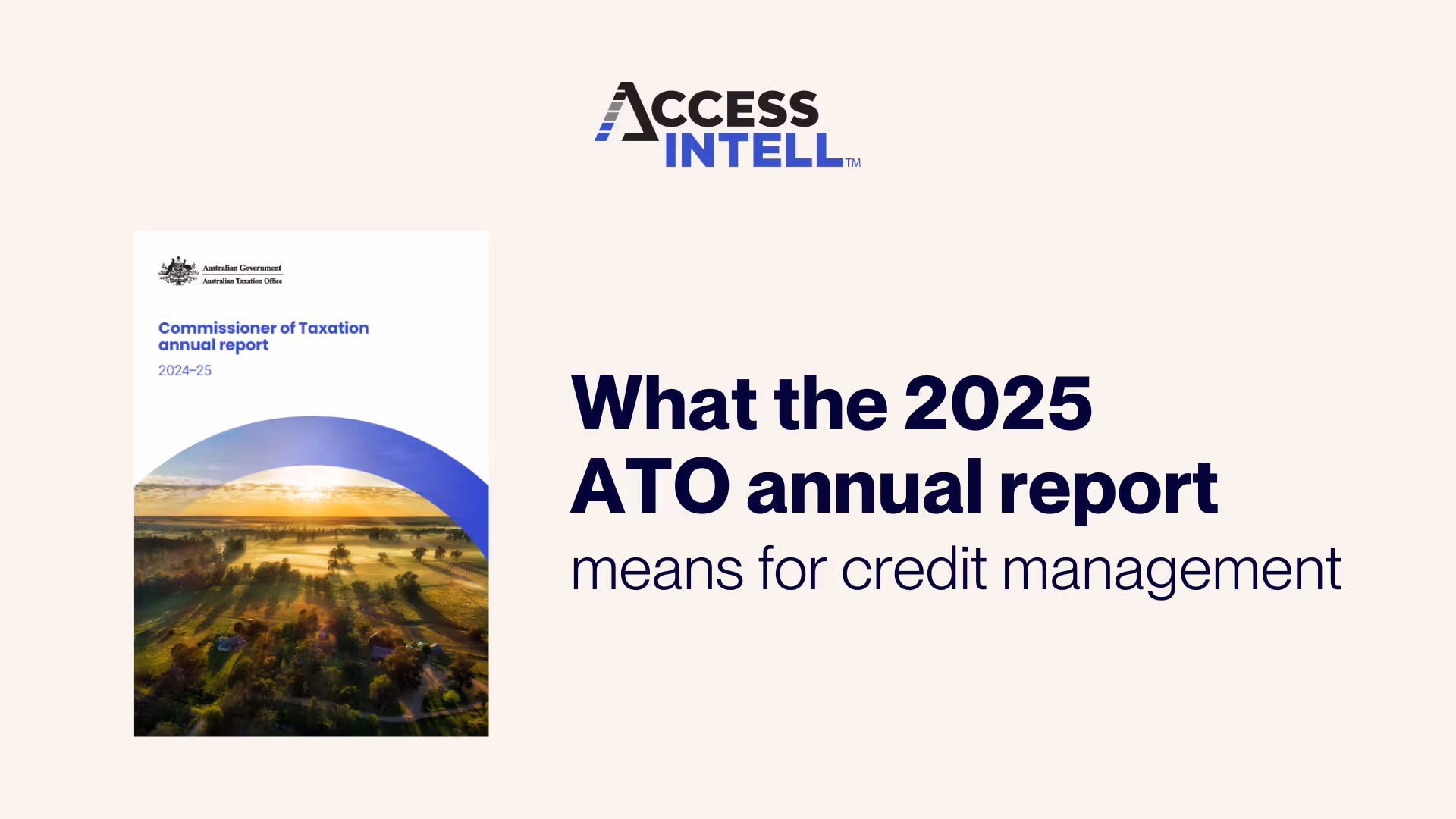 ACCESS INTELL™

Australian Government
Australian Taxation Office

Commissioner of Taxation annual report
2024–25

What the 2025 ATO annual report means for credit management